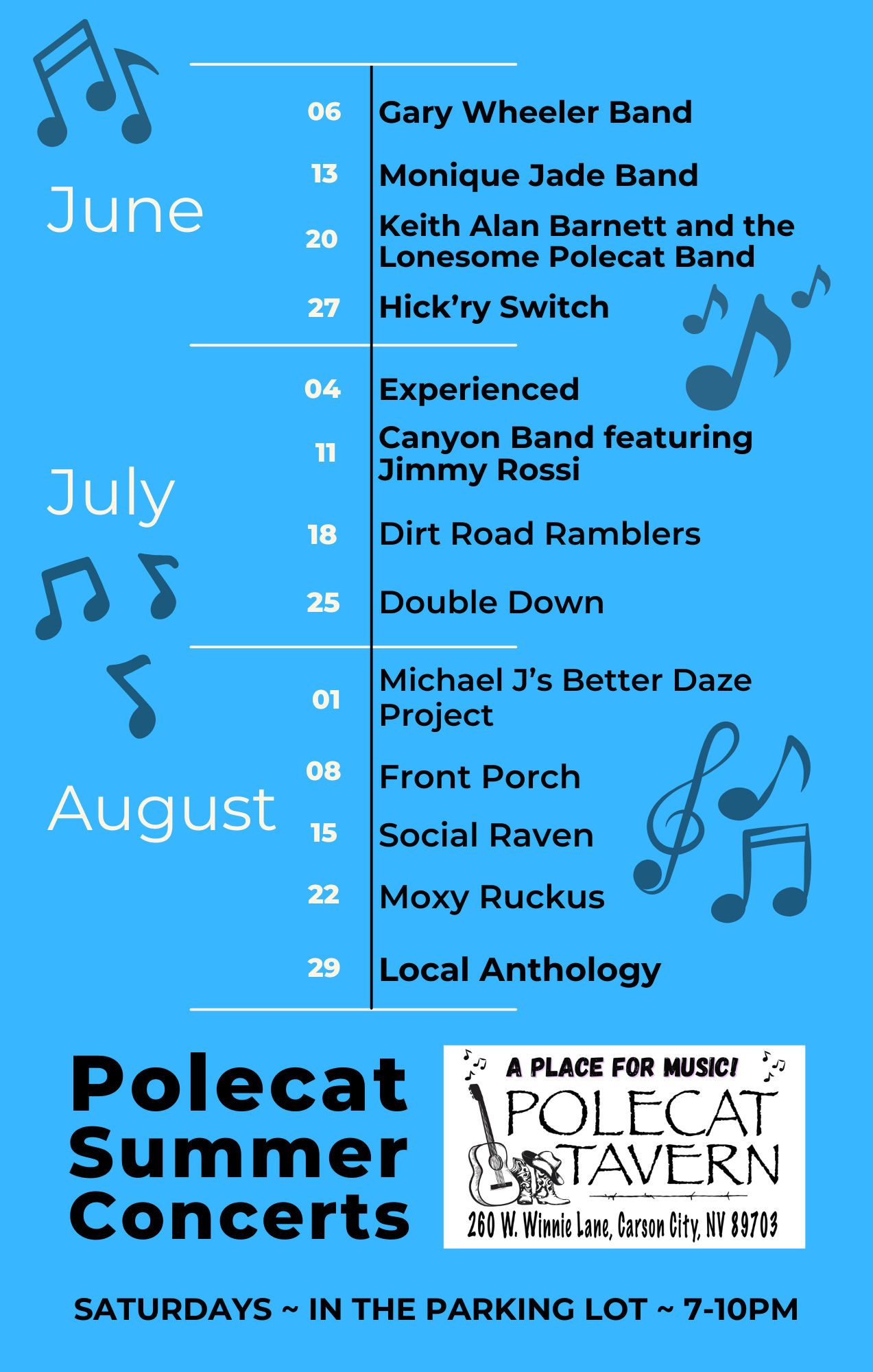 June

06 Gary Wheeler Band

13 Monique Jade Band

20 Keith Alan Barnett and the Lonesome Polecat Band

27 Hick’ry Switch

July

04 Experienced

11 Canyon Band featuring Jimmy Rossi

18 Dirt Road Ramblers

25 Double Down

August

01 Michael J’s Better Daze Project

08 Front Porch

15 Social Raven

22 Moxy Ruckus

29 Local Anthology

Polecat Summer Concerts

A PLACE FOR MUSIC!
POLECAT TAVERN
260 W. Winnie Lane, Carson City, NV 89703

SATURDAYS ~ IN THE PARKING LOT ~ 7-10PM